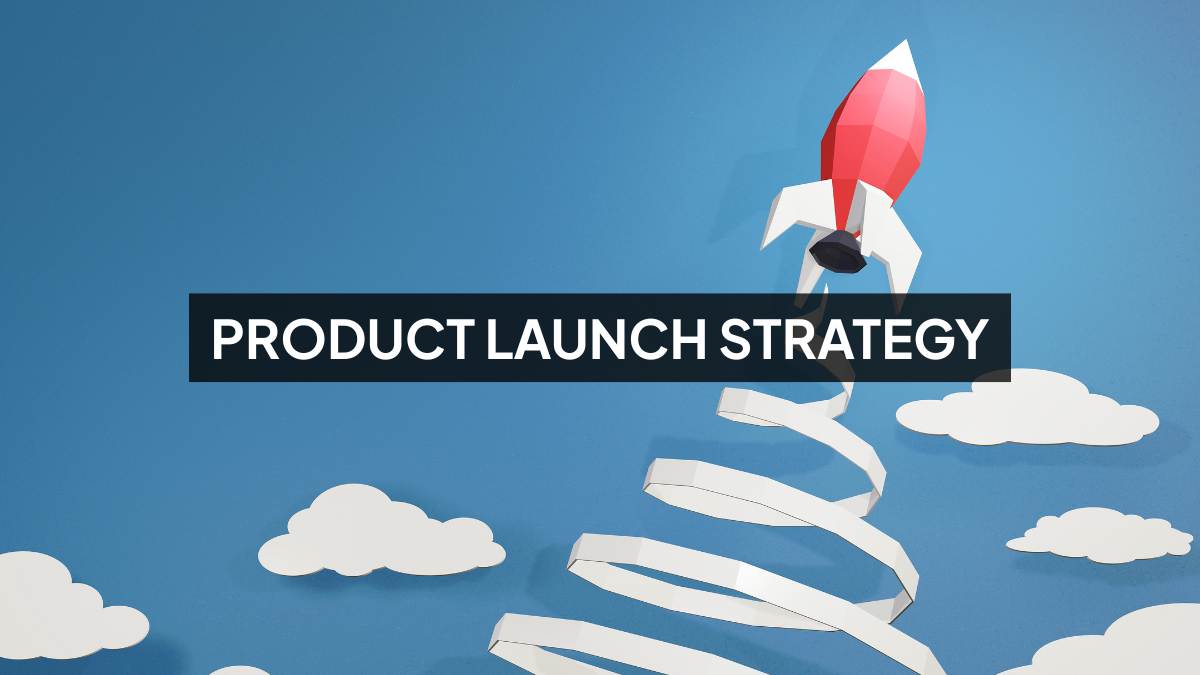 PRODUCT LAUNCH STRATEGY